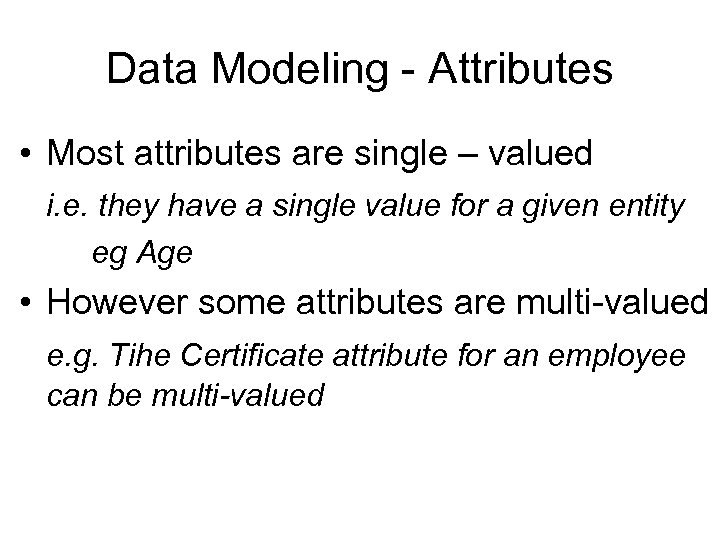 Data Modeling - Attributes

• Most attributes are single – valued

i.e. they have a single value for a given entity

eg Age

• However some attributes are multi-valued

e.g. Tihe Certificate attribute for an employee can be multi-valued